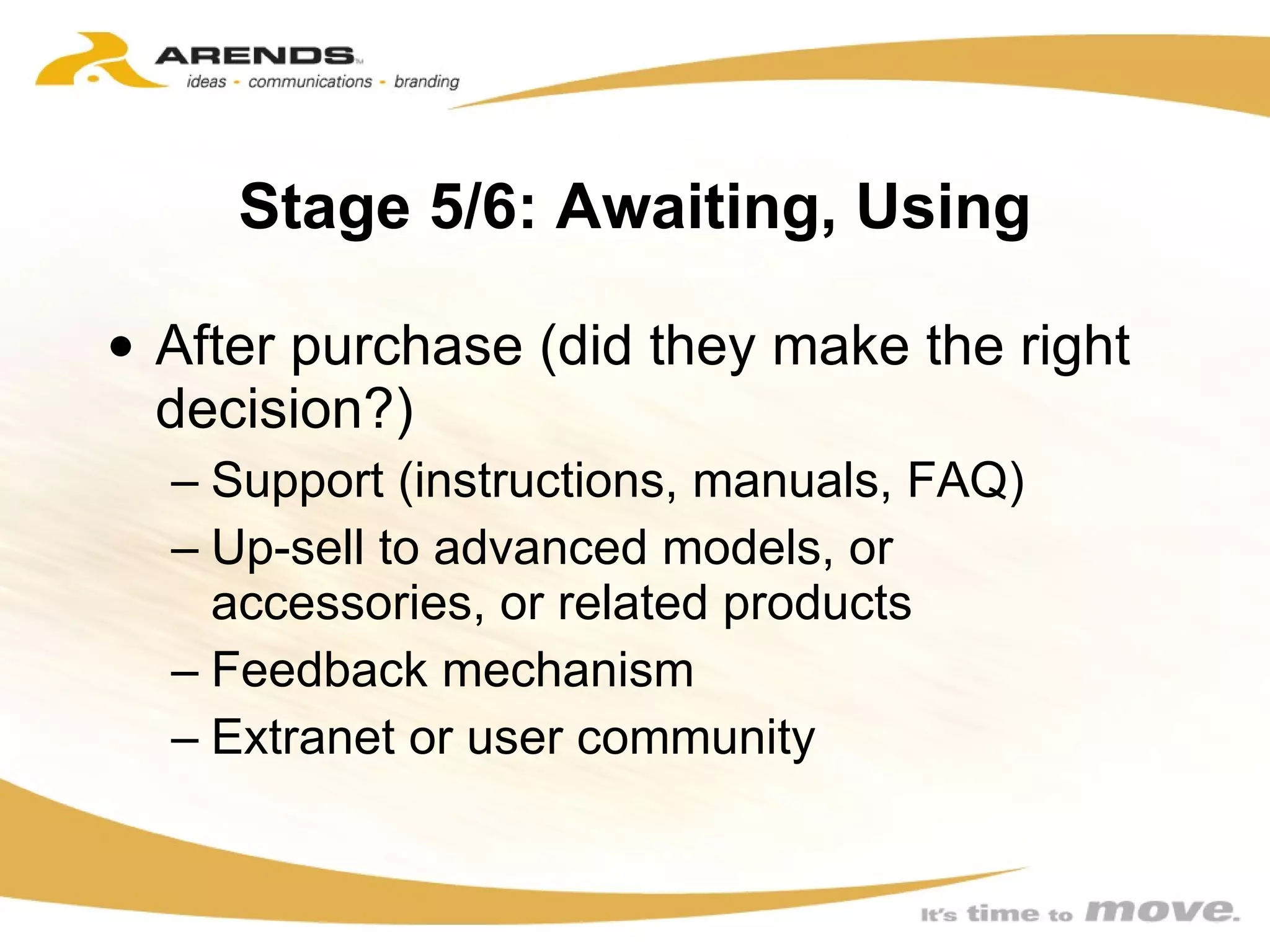 ARENDS™
ideas - communications - branding

Stage 5/6: Awaiting, Using

• After purchase (did they make the right decision?)
– Support (instructions, manuals, FAQ)
– Up-sell to advanced models, or accessories, or related products
– Feedback mechanism
– Extranet or user community

It's time to move.